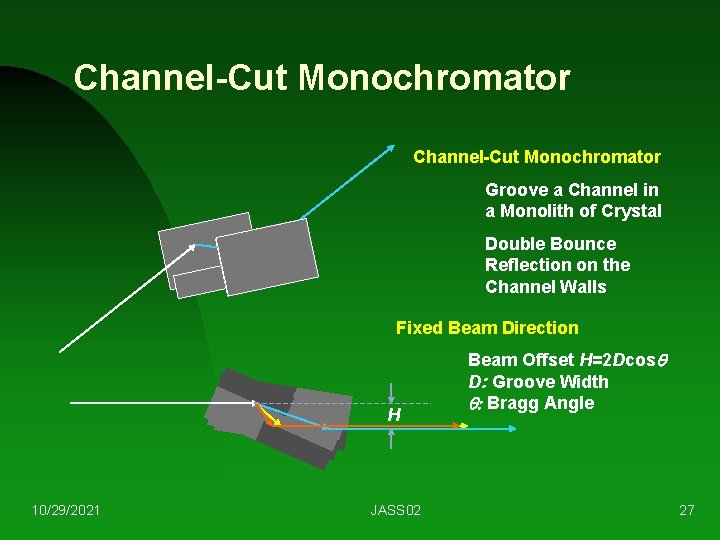 Channel-Cut Monochromator

Channel-Cut Monochromator

Groove a Channel in a Monolith of Crystal

Double Bounce Reflection on the Channel Walls

Fixed Beam Direction

Beam Offset $H=2D\cos\theta$
$D$: Groove Width
$\theta$: Bragg Angle

$H$

10/29/2021

JASS02

27